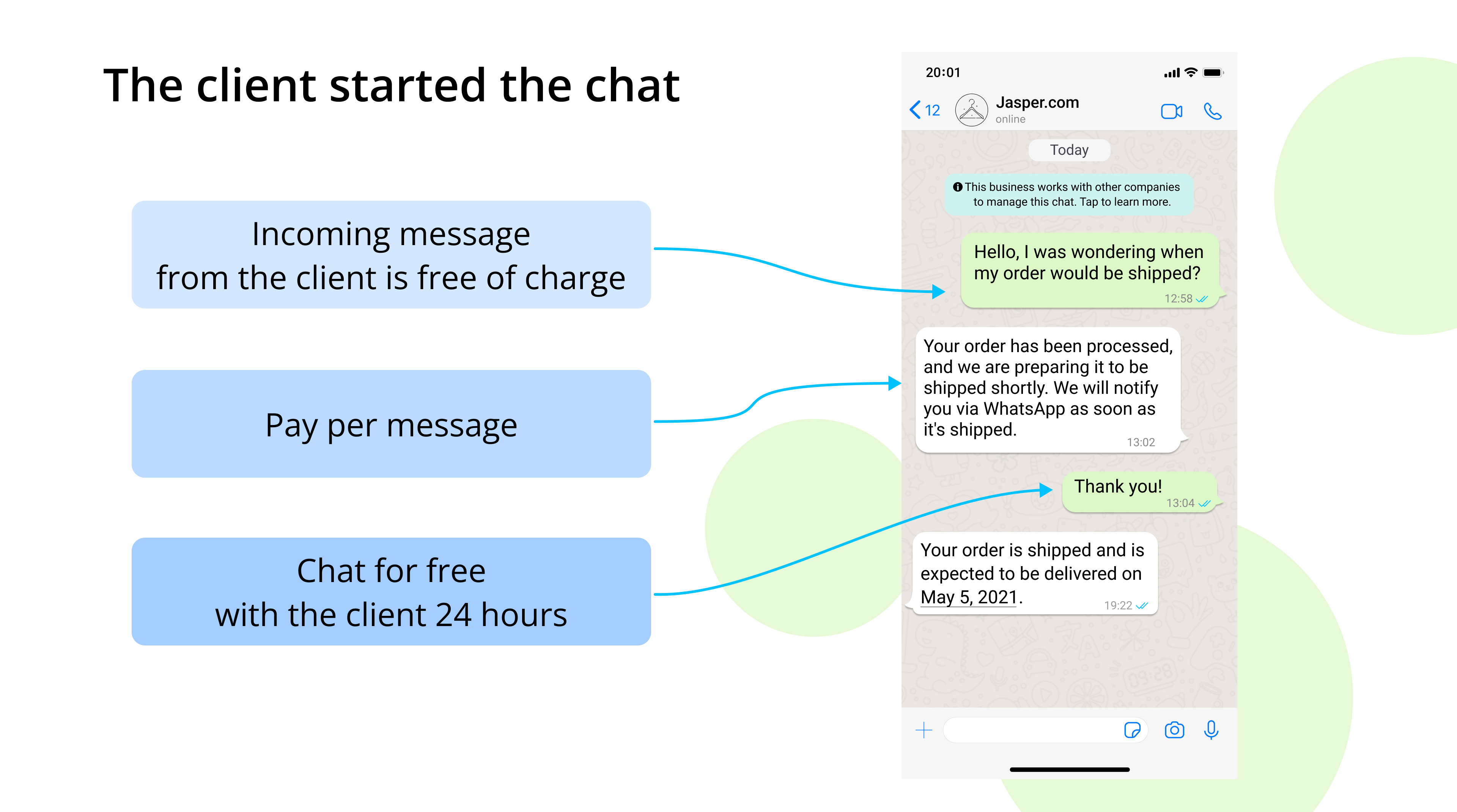 The client started the chat

Incoming message from the client is free of charge

Pay per message

Chat for free with the client 24 hours

20:01

12

Jasper.com
online

Today

This business works with other companies to manage this chat. Tap to learn more.

Hello, I was wondering when my order would be shipped?
12:58

Your order has been processed, and we are preparing it to be shipped shortly. We will notify you via WhatsApp as soon as it's shipped.
13:02

Thank you!
13:04

Your order is shipped and is expected to be delivered on May 5, 2021.
19:22